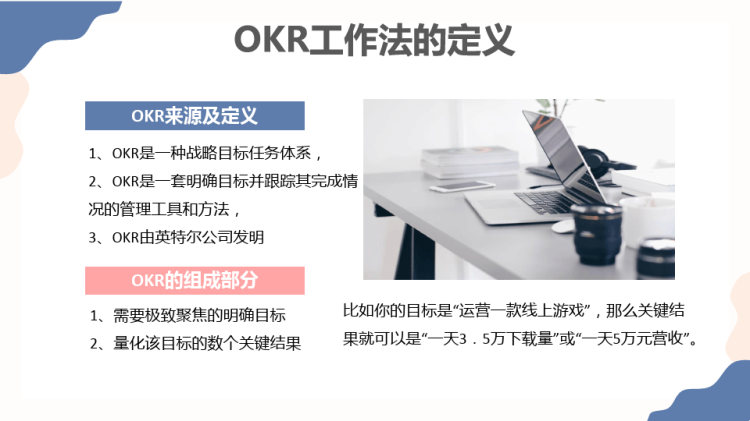 OKR工作法的定义

OKR来源及定义

1、OKR是一种战略目标任务体系，

2、OKR是一套明确目标并跟踪其完成情况的管理工具和方法，

3、OKR由英特尔公司发明

OKR的组成部分

1、需要极致聚焦的明确目标

2、量化该目标的数个关键结果

比如你的目标是“运营一款线上游戏”，那么关键结果就可以是“一天3．5万下载量”或“一天5万元营收”。